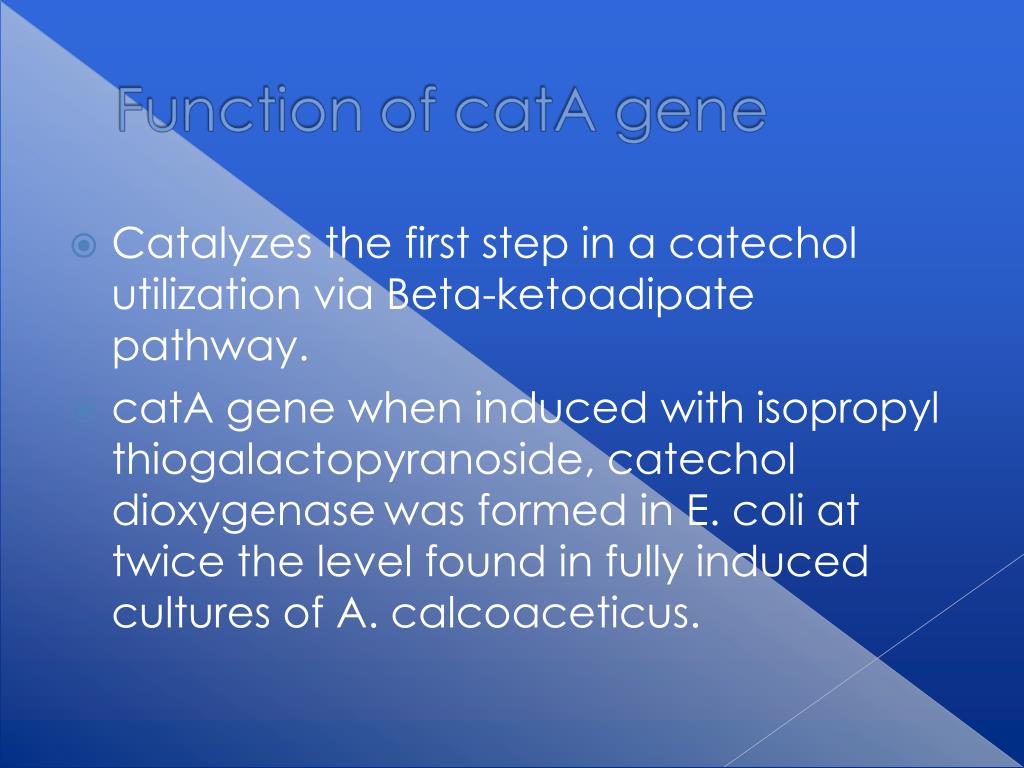 Function of catA gene

Catalyzes the first step in a catechol utilization via Beta-ketoadipate pathway.

catA gene when induced with isopropyl thiogalactopyranoside, catechol dioxygenase was formed in E. coli at twice the level found in fully induced cultures of A. calcoaceticus.